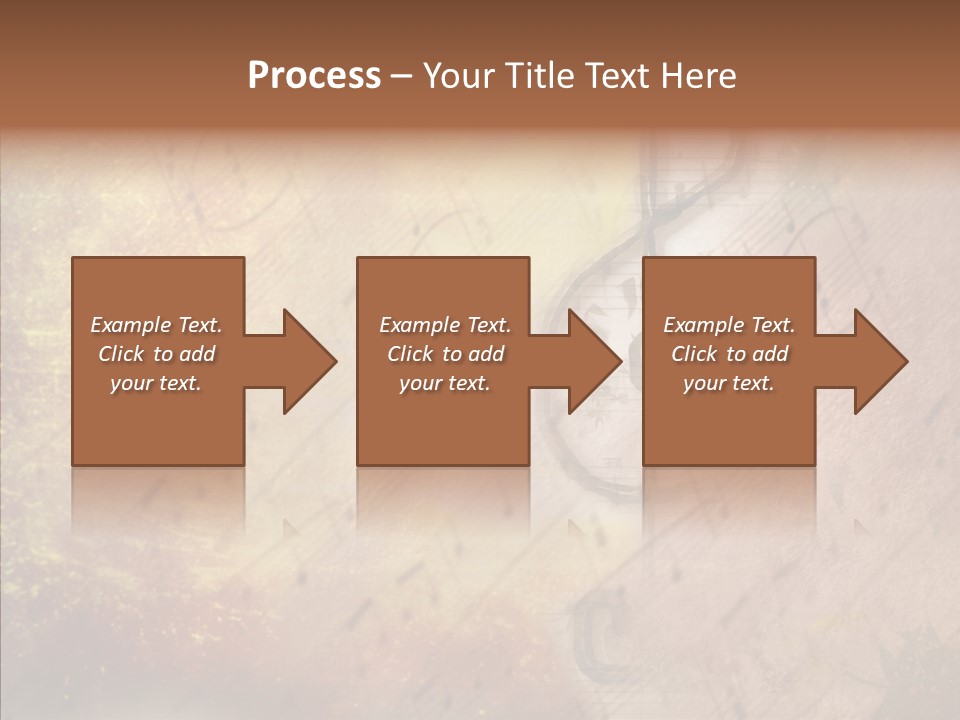 Process – Your Title Text Here

Example Text. Click to add your text.

Example Text. Click to add your text.

Example Text. Click to add your text.